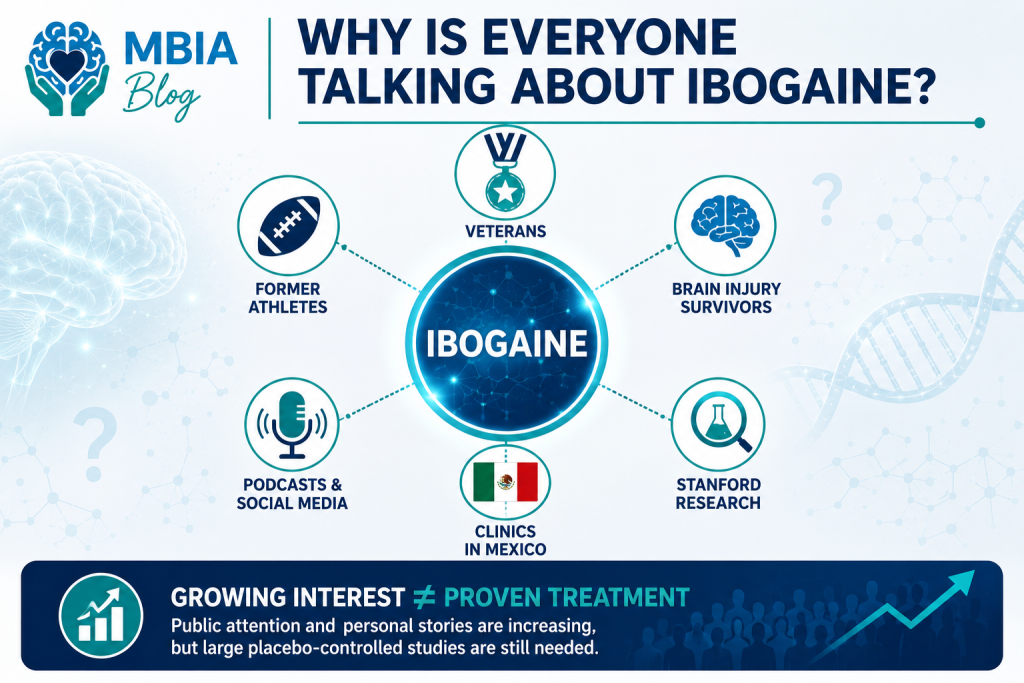 MBIA Blog

WHY IS EVERYONE TALKING ABOUT IBOGAINE?

VETERANS

FORMER ATHLETES

BRAIN INJURY SURVIVORS

IBOGAINE

PODCASTS & SOCIAL MEDIA

STANFORD RESEARCH

CLINICS IN MEXICO

GROWING INTEREST $\neq$ PROVEN TREATMENT

Public attention and personal stories are increasing, but large placebo-controlled studies are still needed.